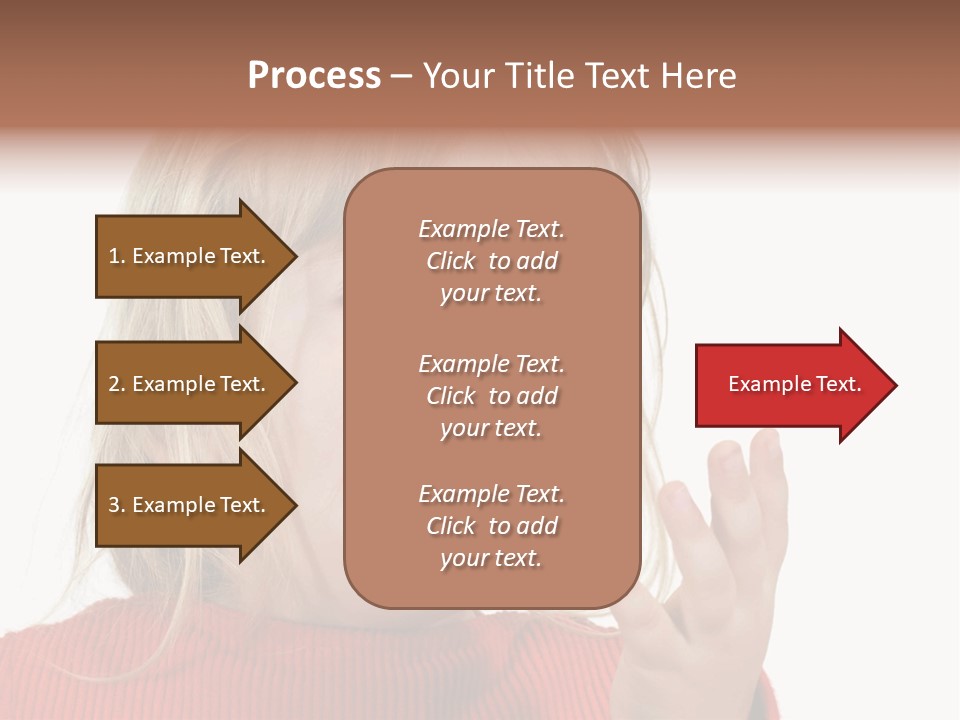 Process – Your Title Text Here

1. Example Text.

2. Example Text.

3. Example Text.

Example Text. Click to add your text.

Example Text. Click to add your text.

Example Text. Click to add your text.

Example Text.